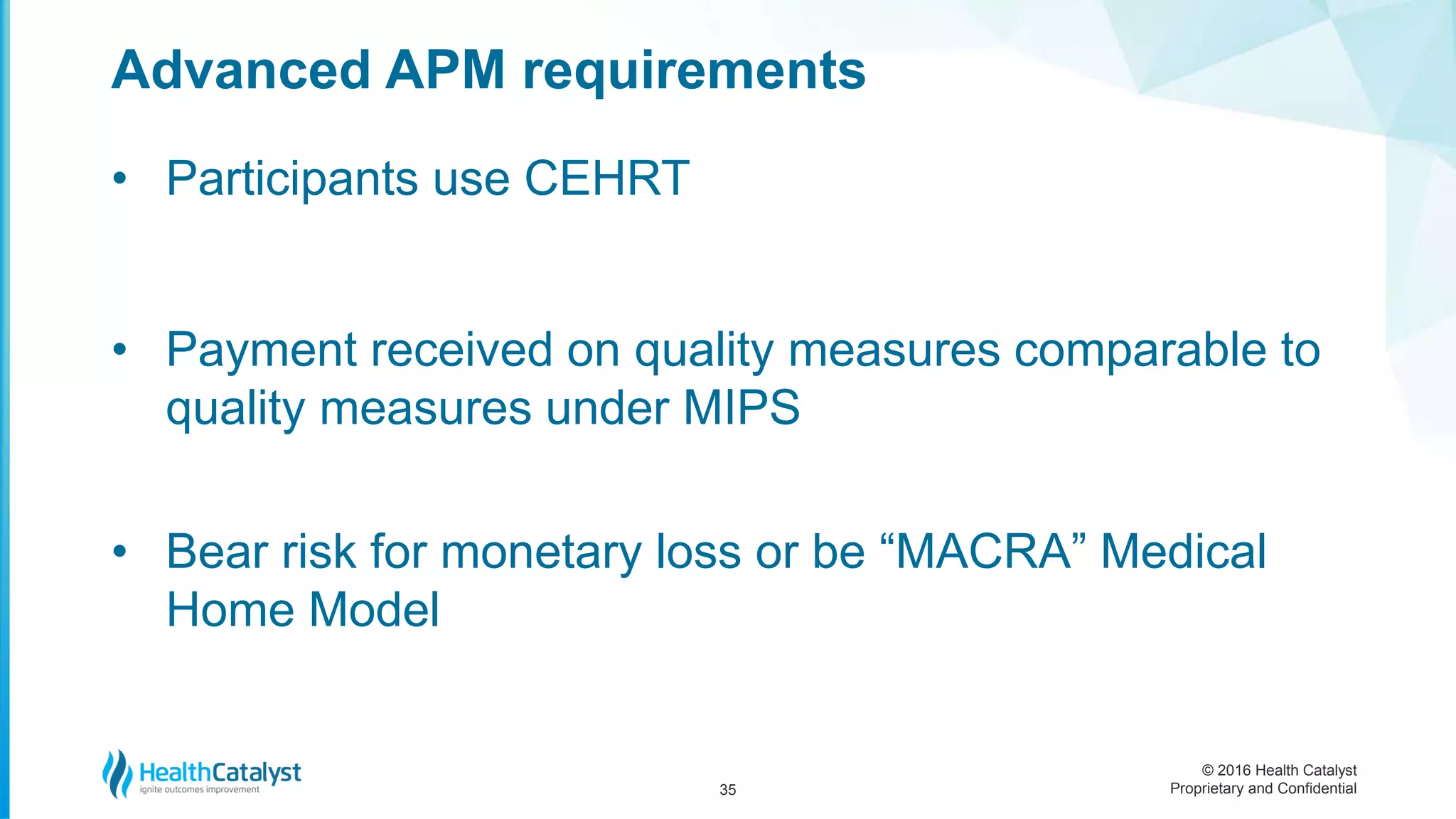 Advanced APM requirements

• Participants use CEHRT

• Payment received on quality measures comparable to quality measures under MIPS

• Bear risk for monetary loss or be “MACRA” Medical Home Model

HealthCatalyst
ignite outcomes improvement

35

© 2016 Health Catalyst
Proprietary and Confidential